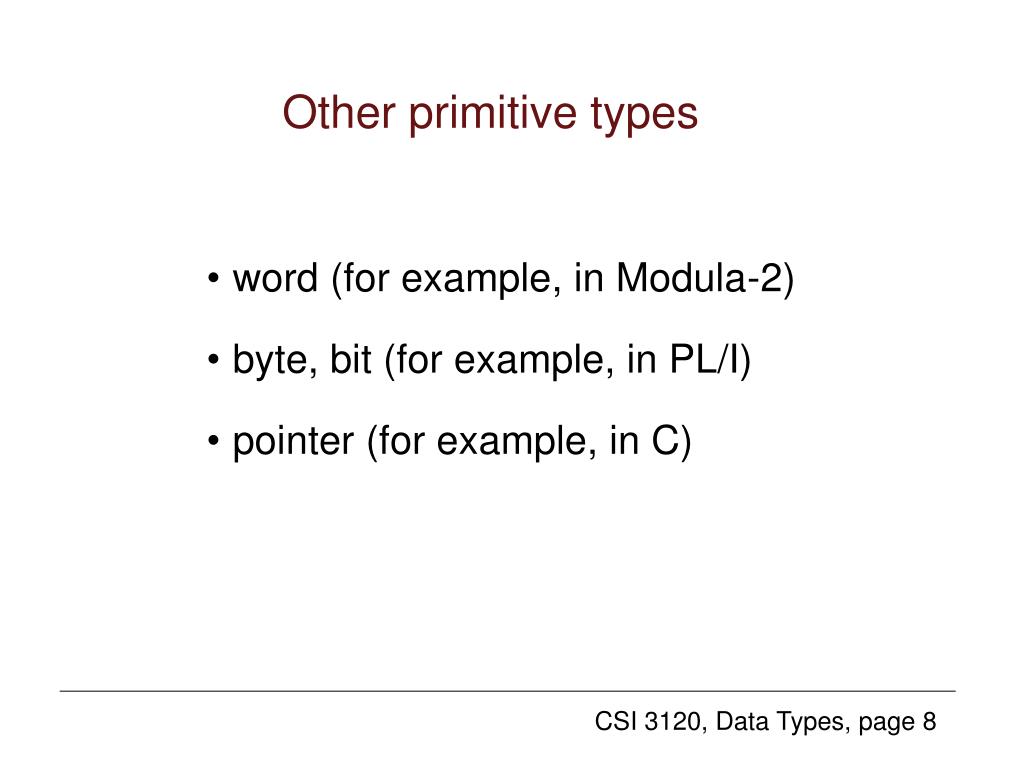 Other primitive types

• word (for example, in Modula-2)

• byte, bit (for example, in PL/I)

• pointer (for example, in C)

CSI 3120, Data Types, page 8